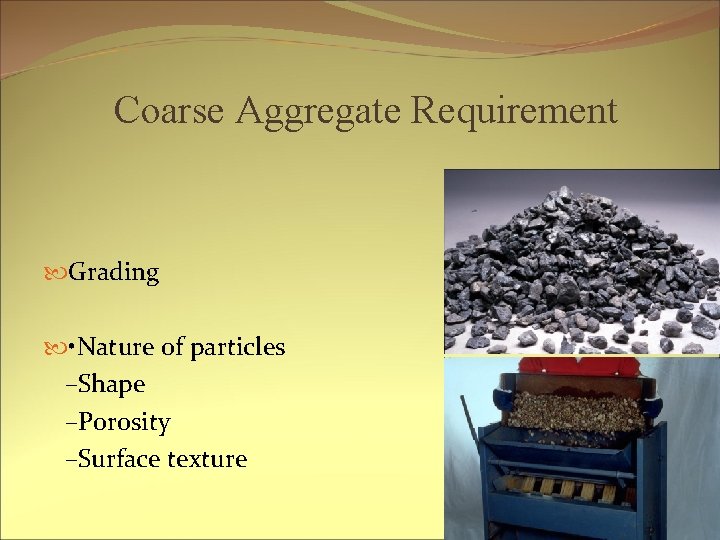 Coarse Aggregate Requirement

Grading

•Nature of particles
–Shape
–Porosity
–Surface texture